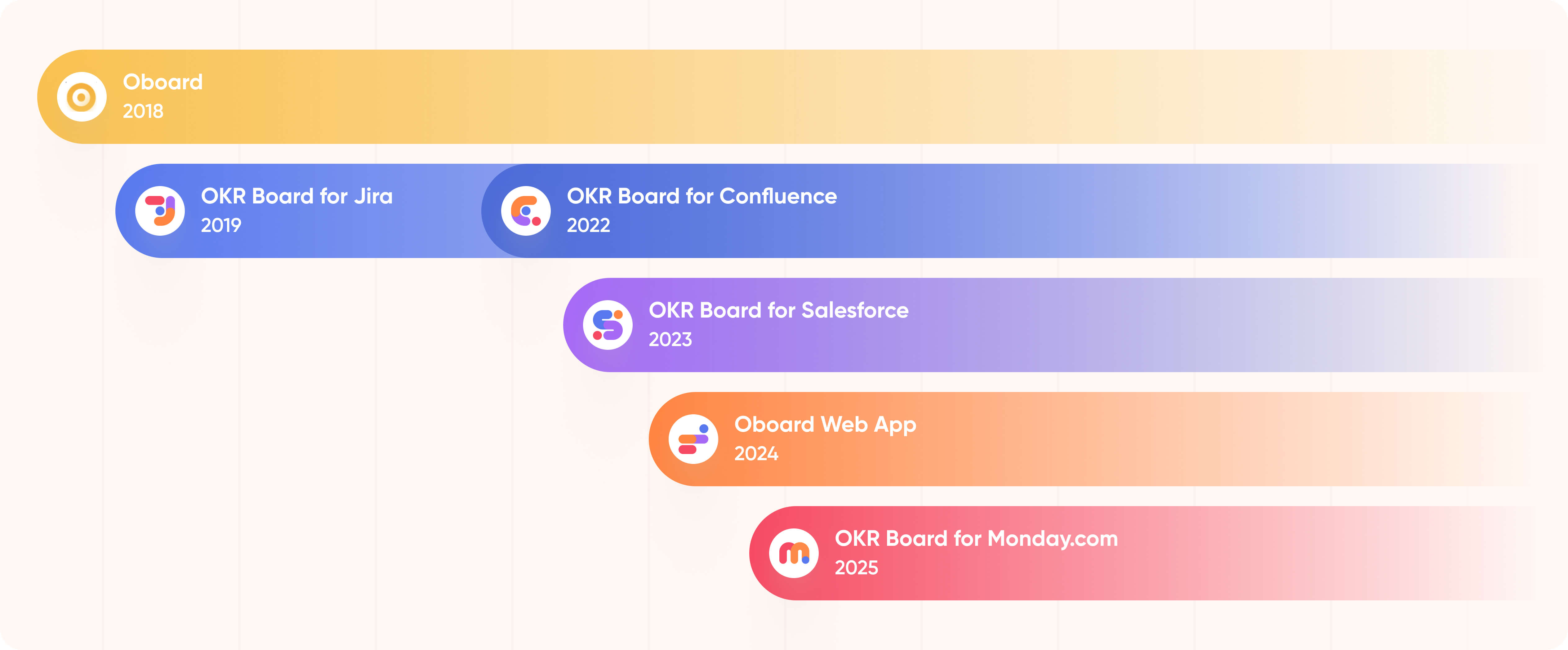 Oboard
2018

OKR Board for Jira
2019

OKR Board for Confluence
2022

OKR Board for Salesforce
2023

Oboard Web App
2024

OKR Board for Monday.com
2025